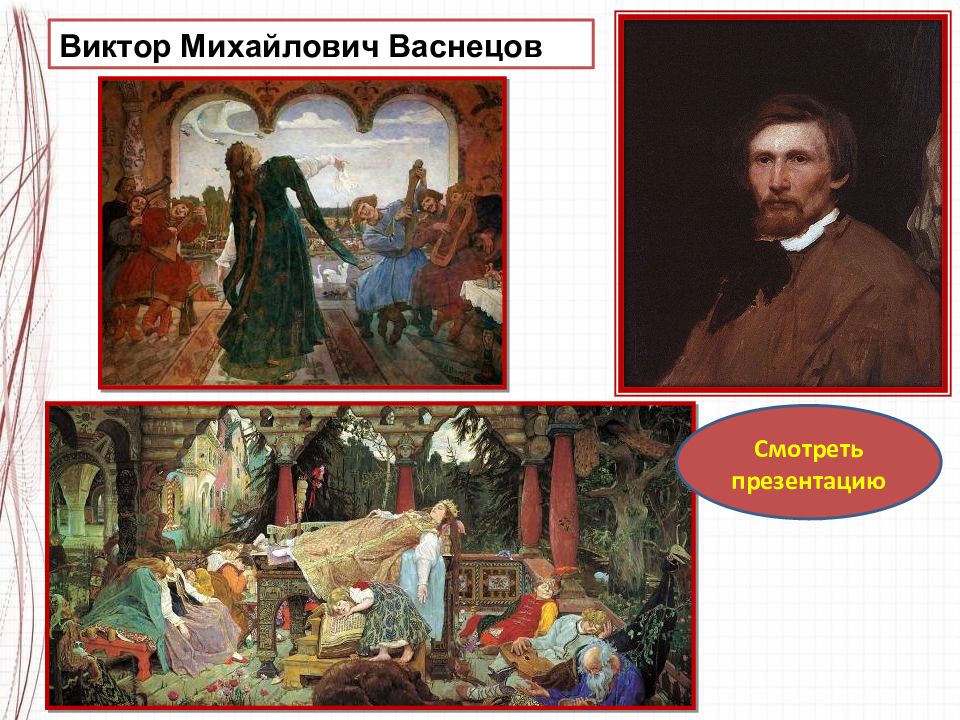 Виктор Михайлович Васнецов

Смотреть презентацию